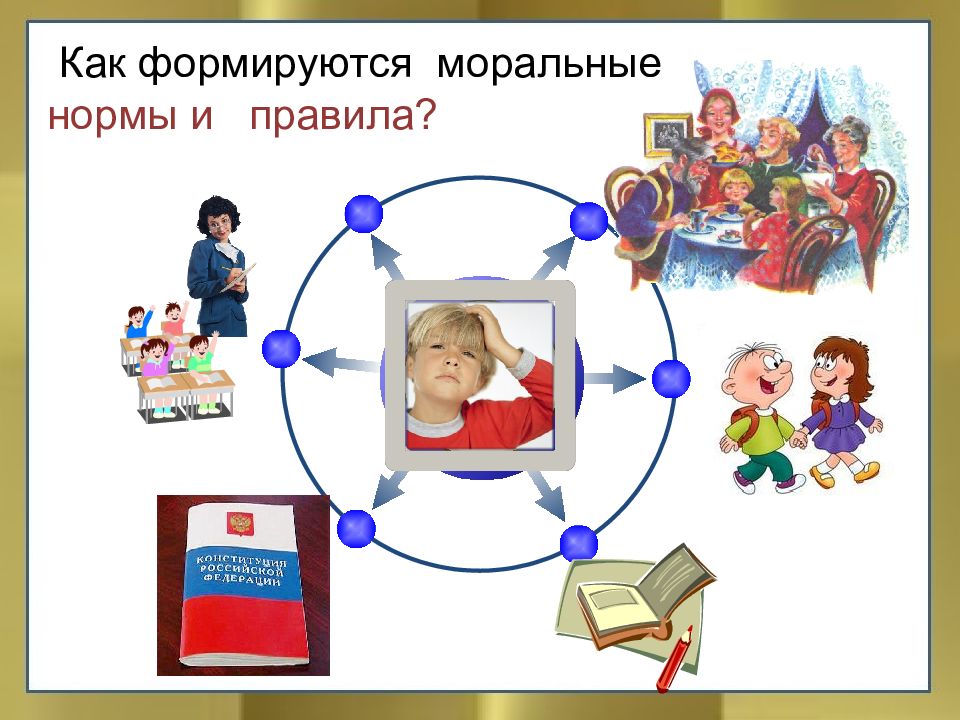 Как формируются моральные нормы и правила?

КОНСТИТУЦИЯ РОССИЙСКОЙ ФЕДЕРАЦИИ